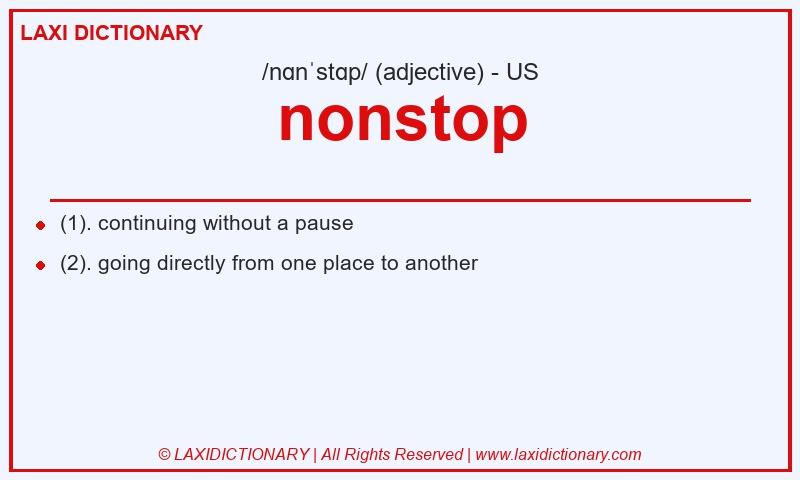 LAXI DICTIONARY

/nɑnˈstɑp/ (adjective) - US

nonstop

- (1). continuing without a pause
- (2). going directly from one place to another

© LAXIDICTIONARY | All Rights Reserved | www.laxidictionary.com